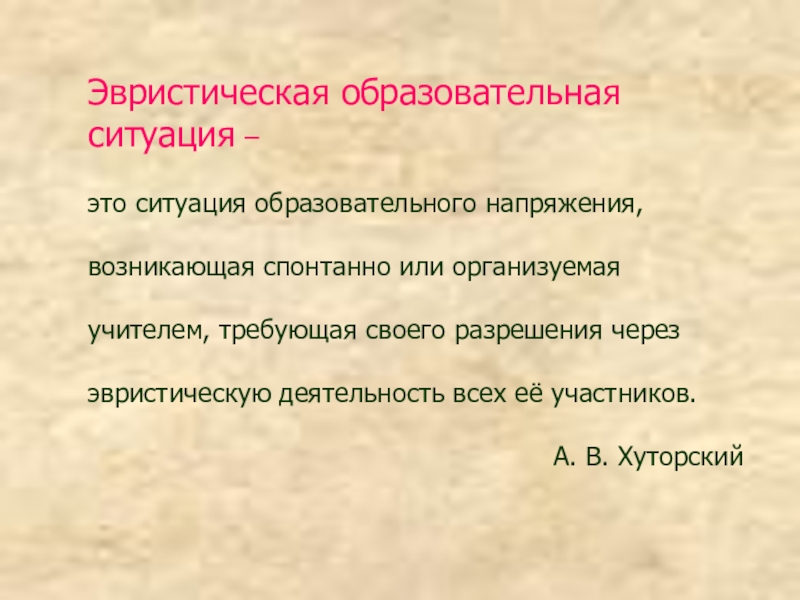 Эвристическая образовательная ситуация –

это ситуация образовательного напряжения, возникающая спонтанно или организуемая учителем, требующая своего разрешения через эвристическую деятельность всех её участников.

А. В. Хуторский